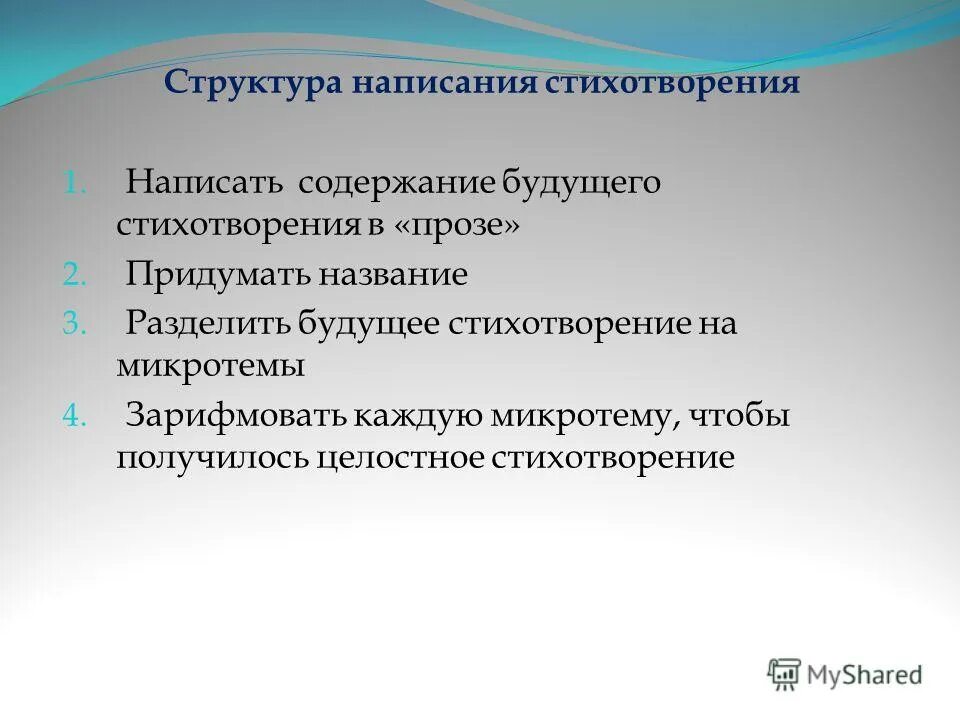 Структура написания стихотворения

1. Написать содержание будущего стихотворения в «прозе»
2. Придумать название
3. Разделить будущее стихотворение на микротемы
4. Зарифмовать каждую микротему, чтобы получилось целостное стихотворение

MyShared